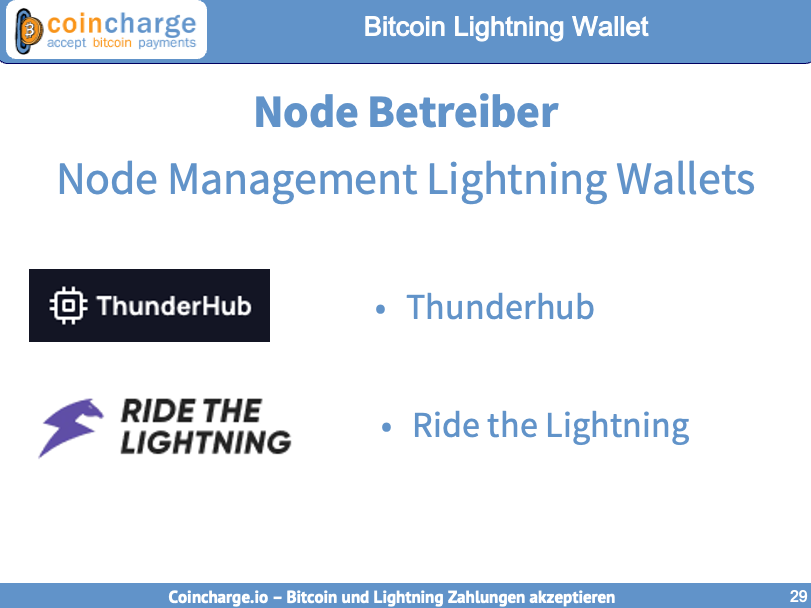 coincharge
accept bitcoin payments

Bitcoin Lightning Wallet

Node Betreiber

Node Management Lightning Wallets

ThunderHub

• Thunderhub

RIDE THE LIGHTNING

• Ride the Lightning

Coincharge.io – Bitcoin und Lightning Zahlungen akzeptieren

29